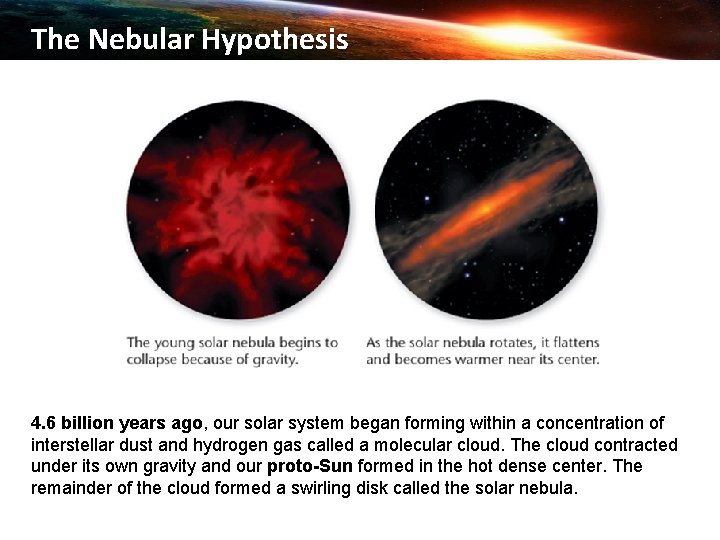 The Nebular Hypothesis

The young solar nebula begins to collapse because of gravity.

As the solar nebula rotates, it flattens and becomes warmer near its center.

4.6 billion years ago, our solar system began forming within a concentration of interstellar dust and hydrogen gas called a molecular cloud. The cloud contracted under its own gravity and our proto-Sun formed in the hot dense center. The remainder of the cloud formed a swirling disk called the solar nebula.